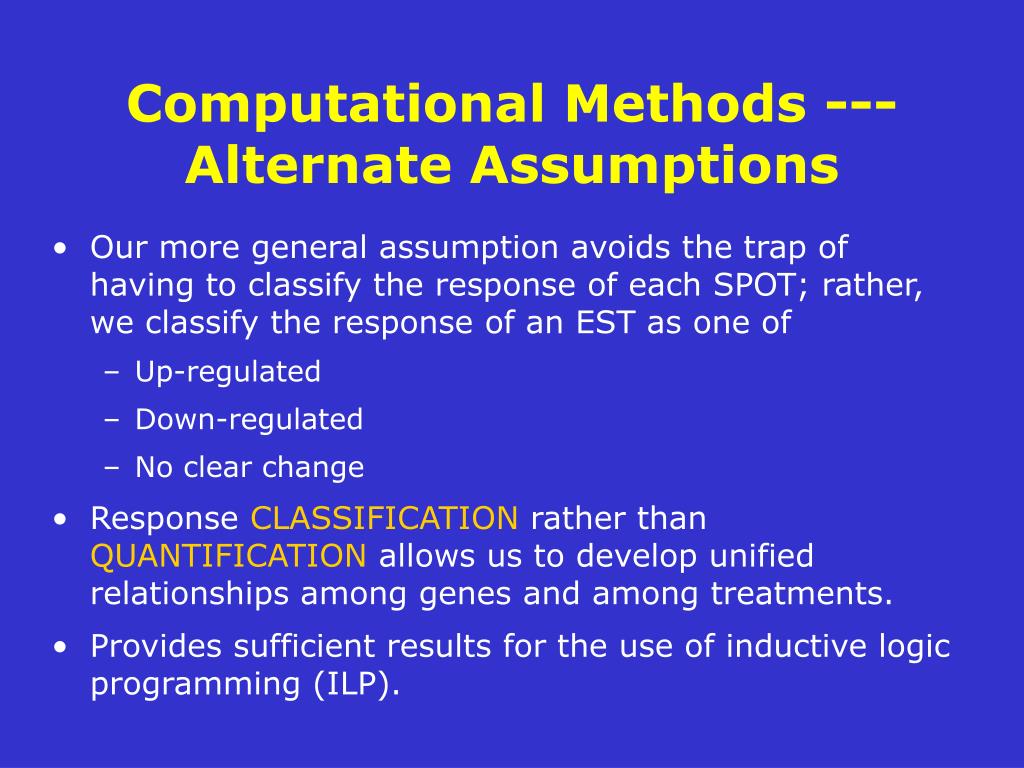 Computational Methods --- Alternate Assumptions

• Our more general assumption avoids the trap of having to classify the response of each SPOT; rather, we classify the response of an EST as one of
– Up-regulated
– Down-regulated
– No clear change

• Response CLASSIFICATION rather than QUANTIFICATION allows us to develop unified relationships among genes and among treatments.

• Provides sufficient results for the use of inductive logic programming (ILP).